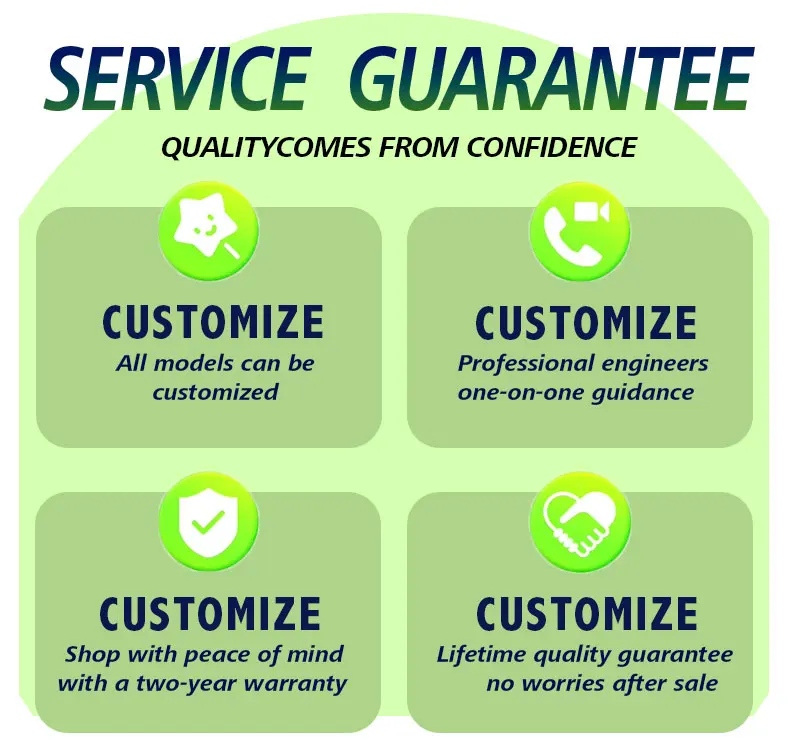 SERVICE GUARANTEE

QUALITYCOMES FROM CONFIDENCE

CUSTOMIZE
All models can be customized

CUSTOMIZE
Professional engineers one-on-one guidance

CUSTOMIZE
Shop with peace of mind with a two-year warranty

CUSTOMIZE
Lifetime quality guarantee no worries after sale